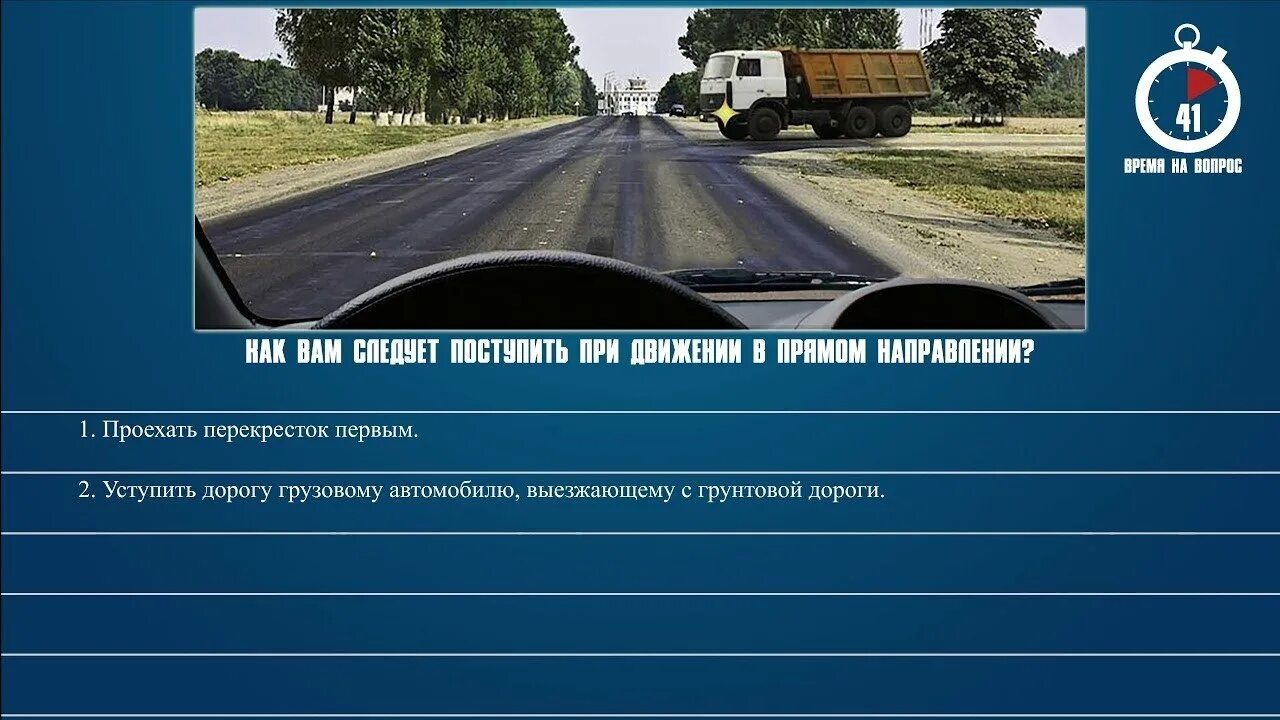 41
ВРЕМЯ НА ВОПРОС

КАК ВАМ СЛЕДУЕТ ПОСТУПИТЬ ПРИ ДВИЖЕНИИ В ПРЯМОМ НАПРАВЛЕНИИ?

1. Проехать перекресток первым.

2. Уступить дорогу грузовому автомобилю, выезжающему с грунтовой дороги.